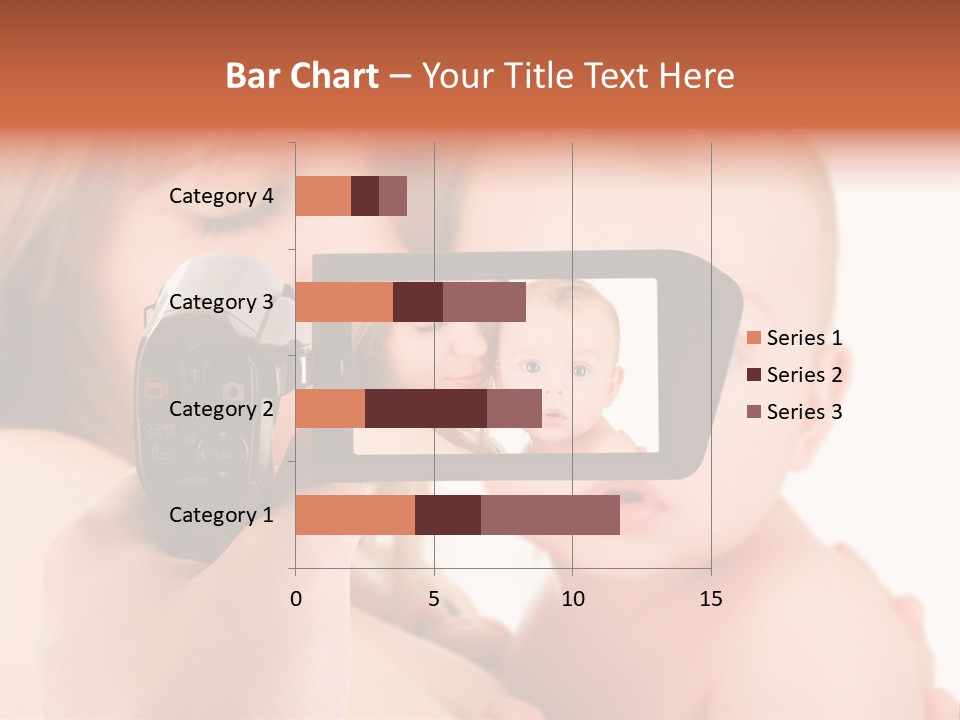 Bar Chart – Your Title Text Here

Category 4
Category 3
Category 2
Category 1

0
5
10
15

Series 1
Series 2
Series 3